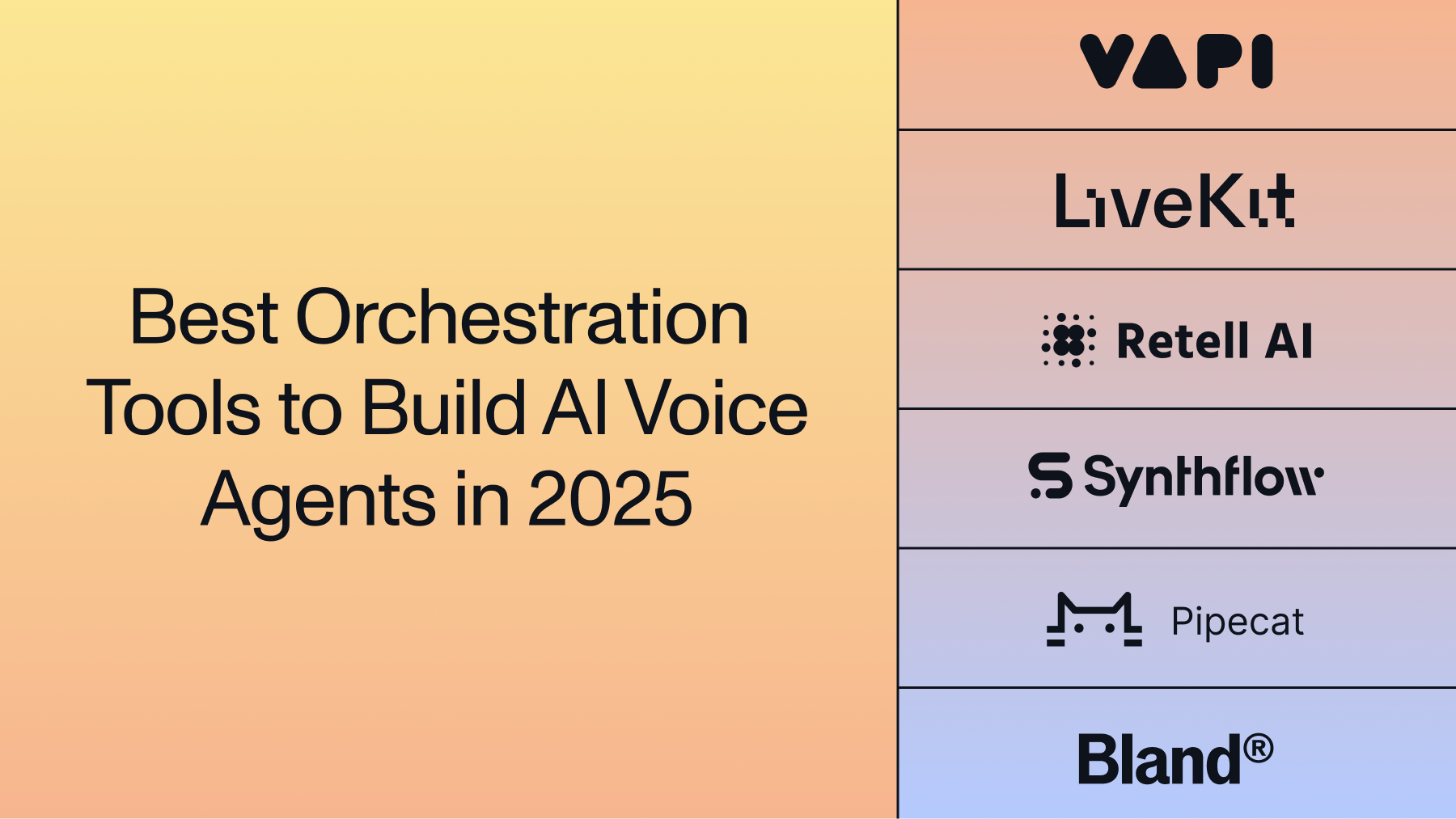 Best Orchestration Tools to Build AI Voice Agents in 2025

VAPI

LiveKit

Retell AI

Synthflow

Pipecat

Bland®